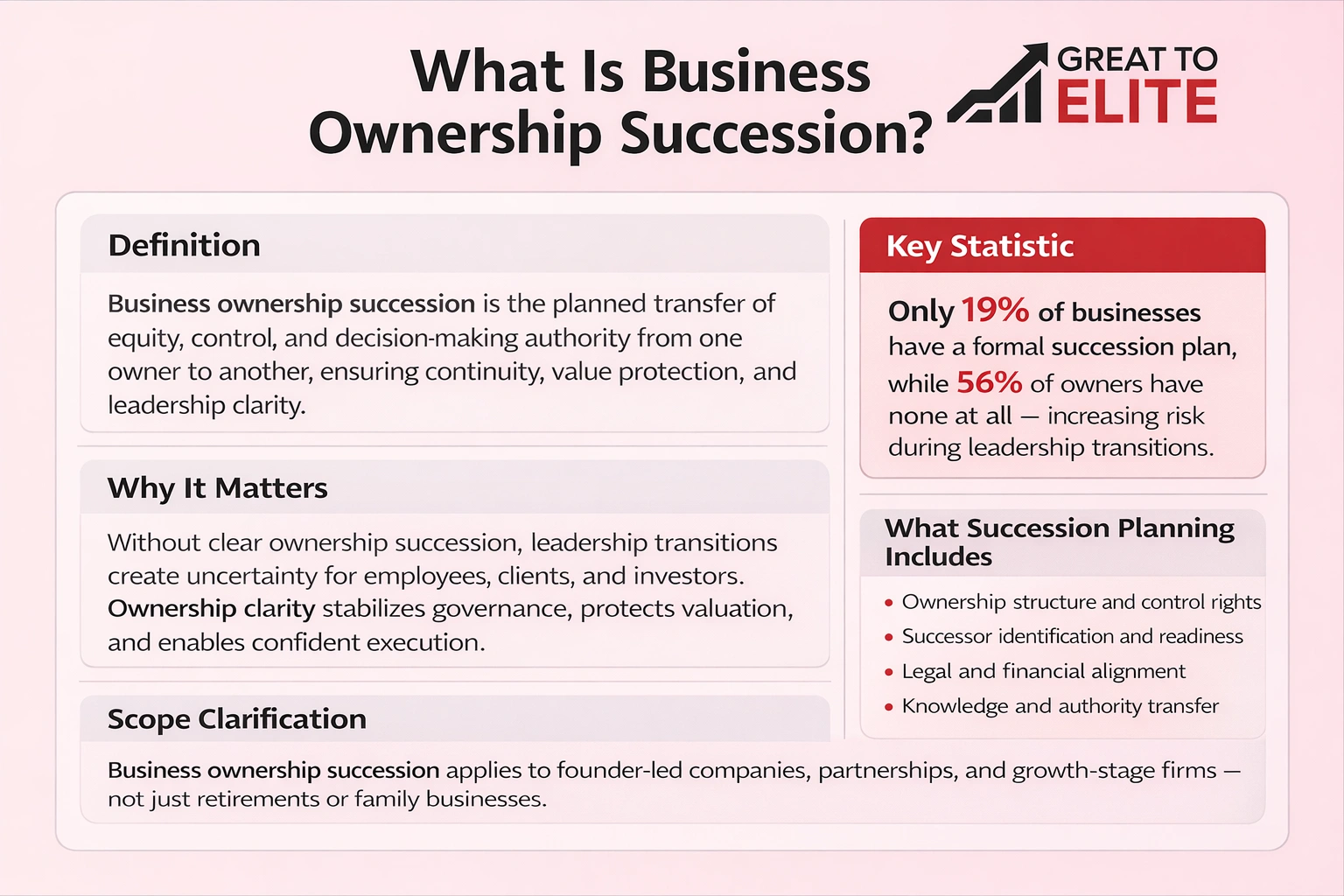 What Is Business Ownership Succession?

GREAT TO ELITE

Definition

Business ownership succession is the planned transfer of equity, control, and decision-making authority from one owner to another, ensuring continuity, value protection, and leadership clarity.

Why It Matters

Without clear ownership succession, leadership transitions create uncertainty for employees, clients, and investors. Ownership clarity stabilizes governance, protects valuation, and enables confident execution.

Scope Clarification

Business ownership succession applies to founder-led companies, partnerships, and growth-stage firms — not just retirements or family businesses.

Key Statistic

Only 19% of businesses have a formal succession plan, while 56% of owners have none at all — increasing risk during leadership transitions.

What Succession Planning Includes

• Ownership structure and control rights
• Successor identification and readiness
• Legal and financial alignment
• Knowledge and authority transfer